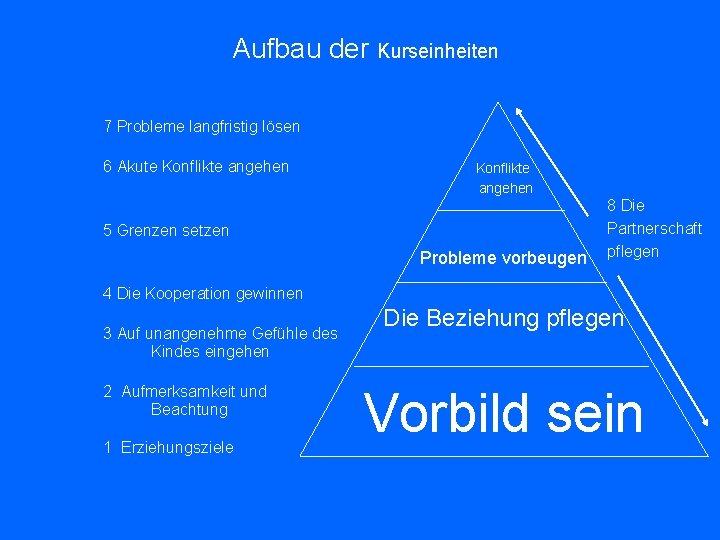 Aufbau der Kurseinheiten

7 Probleme langfristig lösen

6 Akute Konflikte angehen

5 Grenzen setzen

4 Die Kooperation gewinnen

3 Auf unangenehme Gefühle des Kindes eingehen

2 Aufmerksamkeit und Beachtung

1 Erziehungsziele

Konflikte angehen

Probleme vorbeugen

Die Beziehung pflegen

Vorbild sein

8 Die Partnerschaft pflegen